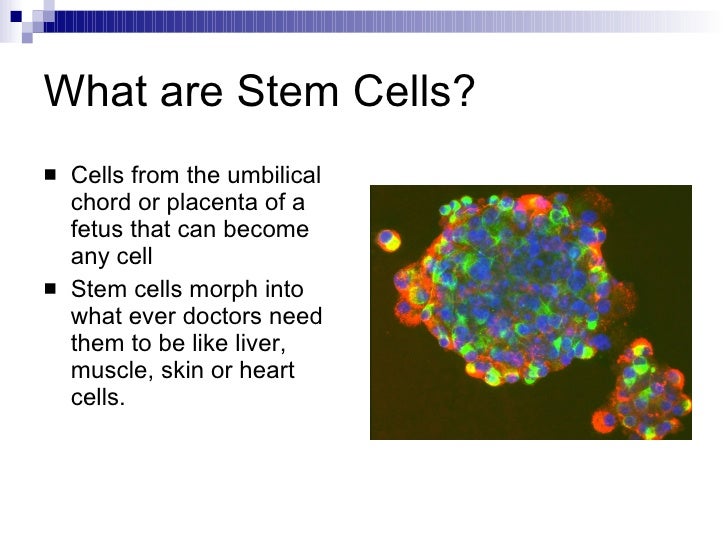 What are Stem Cells?

■ Cells from the umbilical chord or placenta of a fetus that can become any cell
■ Stem cells morph into what ever doctors need them to be like liver, muscle, skin or heart cells.